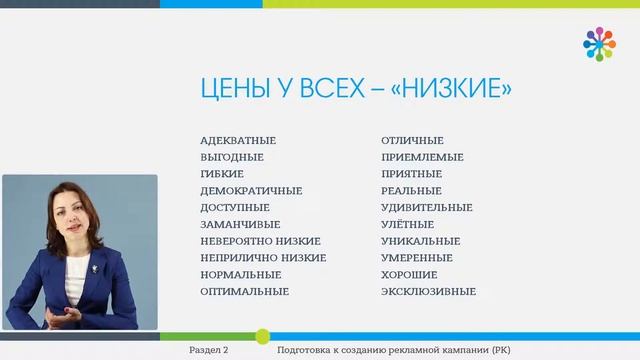 ЦЕНЫ У ВСЕХ – «НИЗКИЕ»

АДЕКВАТНЫЕ
ВЫГОДНЫЕ
ГИБКИЕ
ДЕМОКРАТИЧНЫЕ
ДОСТУПНЫЕ
ЗАМАНЧИВЫЕ
НЕВЕРОЯТНО НИЗКИЕ
НЕПРИЛИЧНО НИЗКИЕ
НОРМАЛЬНЫЕ
ОПТИМАЛЬНЫЕ

ОТЛИЧНЫЕ
ПРИЕМЛЕМЫЕ
ПРИЯТНЫЕ
РЕАЛЬНЫЕ
УДИВИТЕЛЬНЫЕ
УЛЁТНЫЕ
УНИКАЛЬНЫЕ
УМЕРЕННЫЕ
ХОРОШИЕ
ЭКСКЛЮЗИВНЫЕ

Раздел 2 Подготовка к созданию рекламной кампании (РК)